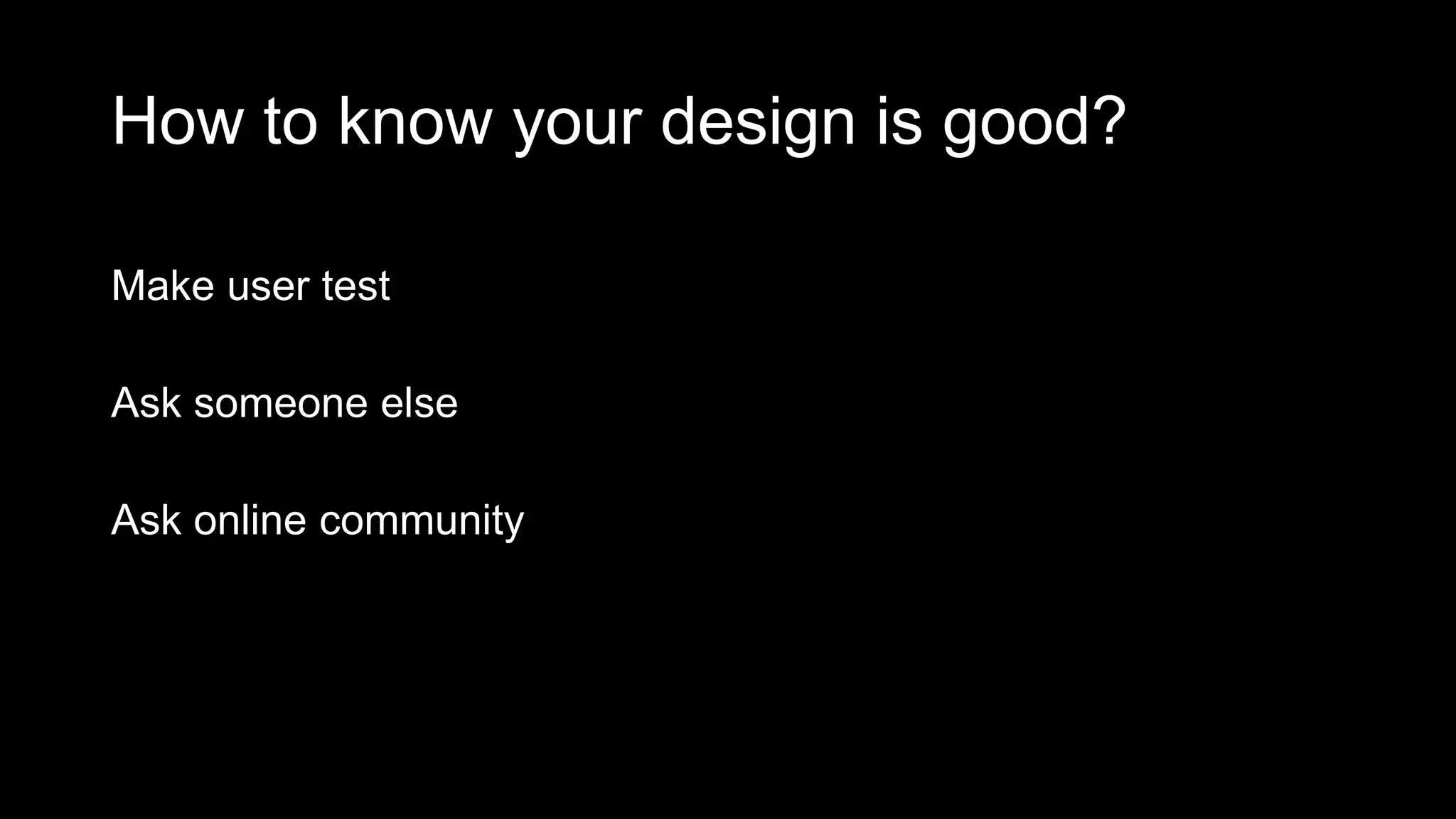 How to know your design is good?

Make user test

Ask someone else

Ask online community